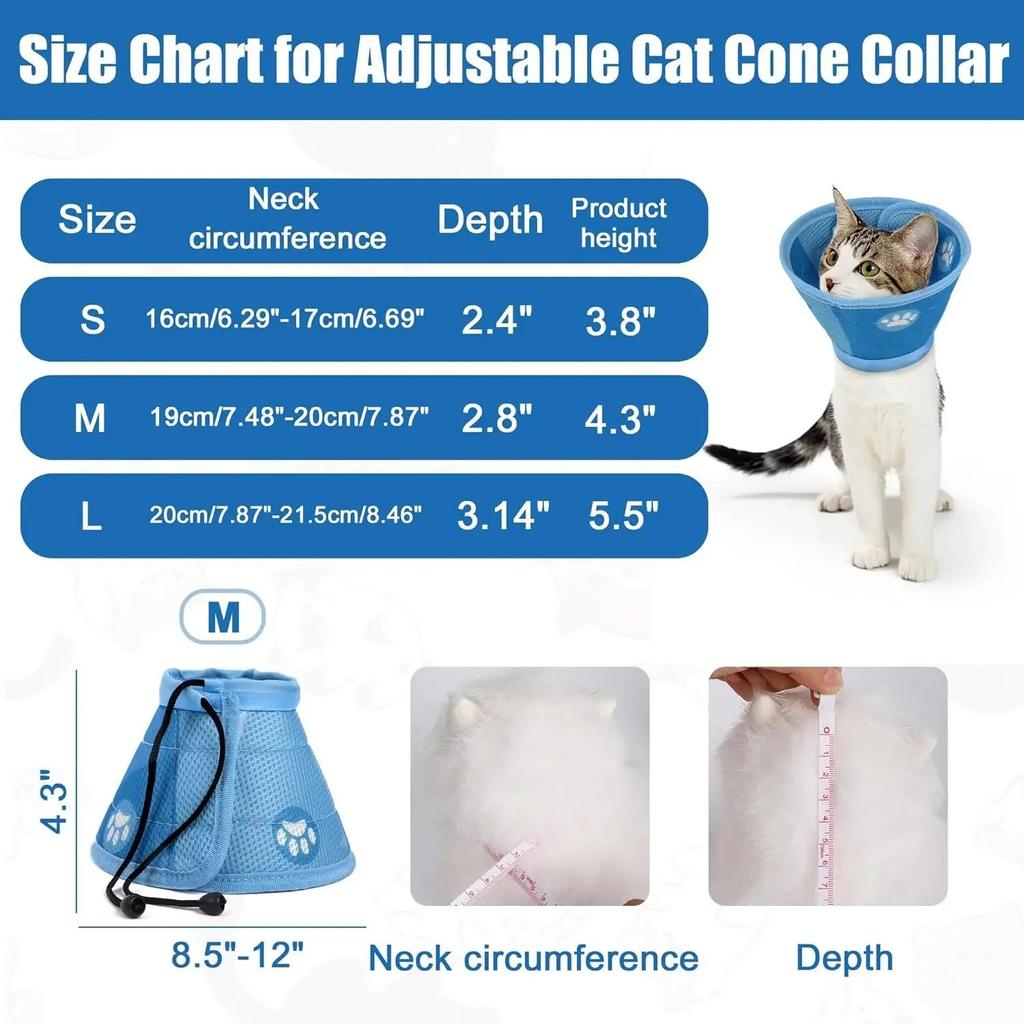 Size Chart for Adjustable Cat Cone Collar

| Size | Neck circumference | Depth | Product height |
|---|---|---|---|
| S | 16cm/6.29"-17cm/6.69" | 2.4" | 3.8" |
| M | 19cm/7.48"-20cm/7.87" | 2.8" | 4.3" |
| L | 20cm/7.87"-21.5cm/8.46" | 3.14" | 5.5" |

M

4.3"

8.5"-12"

Neck circumference

Depth